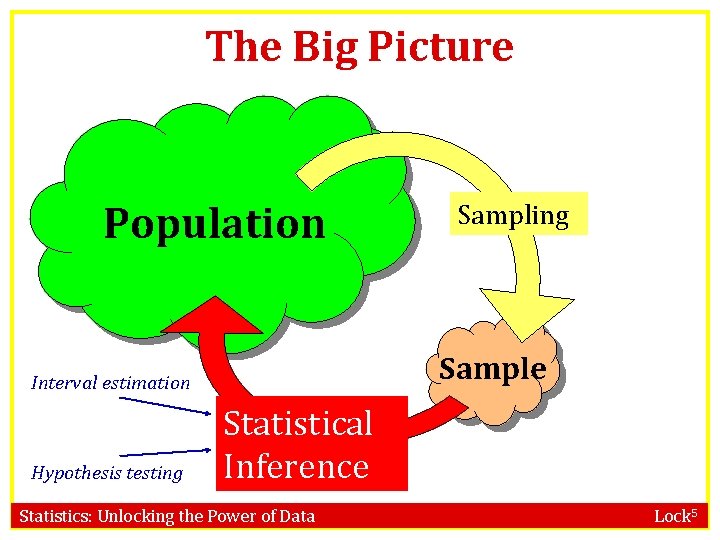 The Big Picture

Population

Sampling

Sample

Interval estimation

Statistical Inference

Hypothesis testing

Statistics: Unlocking the Power of Data

Lock$^5$